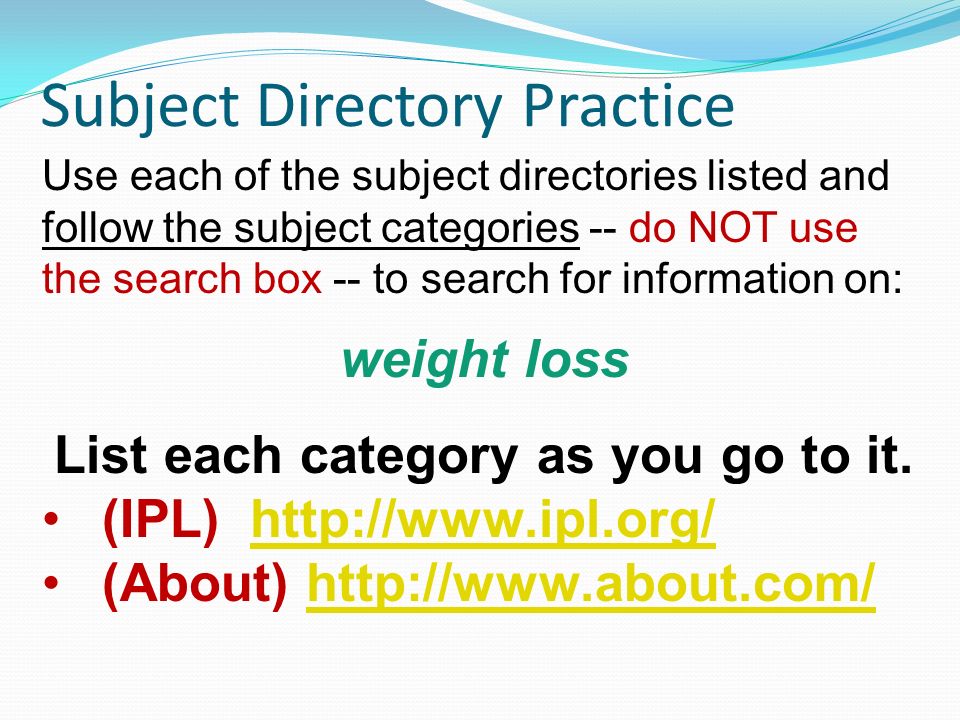 Subject Directory Practice

Use each of the subject directories listed and follow the subject categories -- do NOT use the search box -- to search for information on:

weight loss

List each category as you go to it.

• (IPL) http://www.ipl.org/
• (About) http://www.about.com/